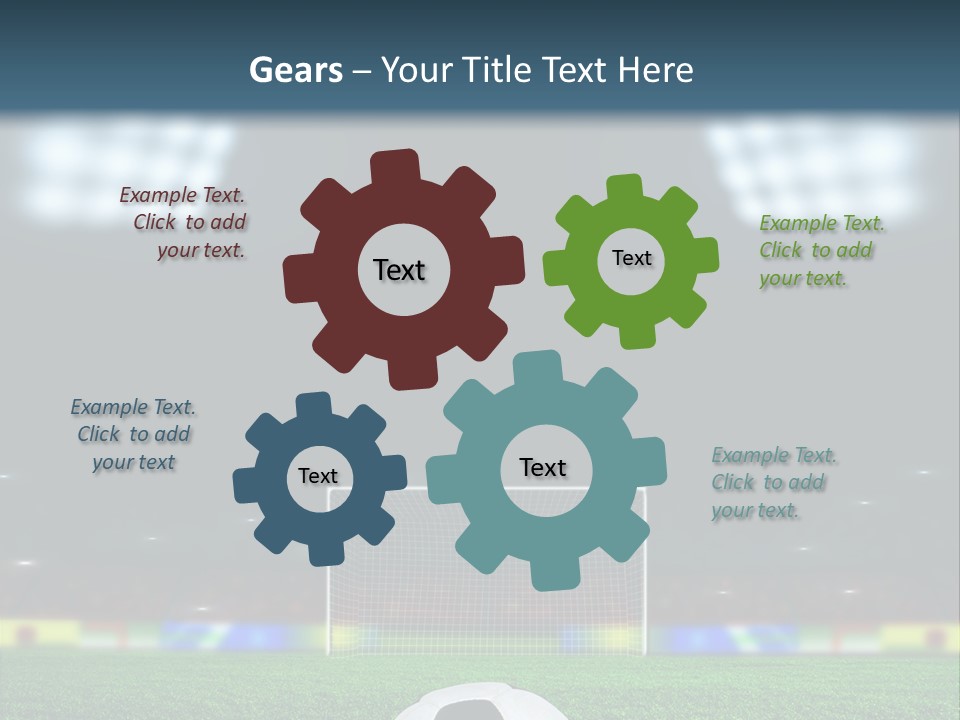 Gears – Your Title Text Here

Example Text. Click to add your text.

Text

Text

Example Text. Click to add your text.

Example Text. Click to add your text

Text

Text

Example Text. Click to add your text.